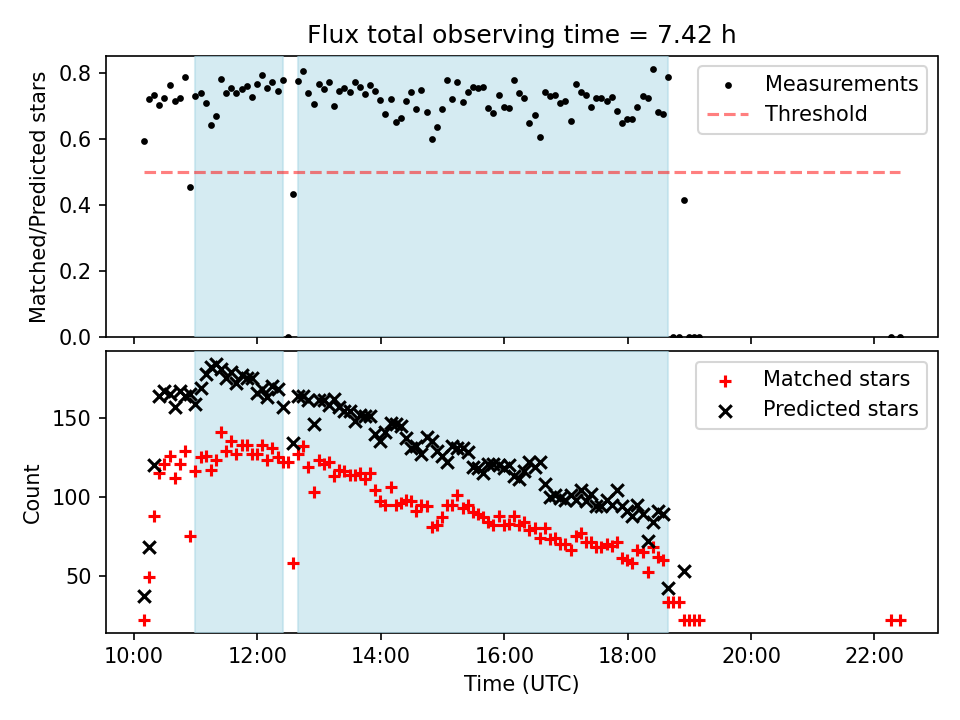 Flux total observing time = 7.42 h

Matched/Predicted stars

0.8
0.6
0.4
0.2
0.0

Measurements
Threshold

Count

150
100
50

Matched stars
Predicted stars

10:00
12:00
14:00
16:00
18:00
20:00
22:00

Time (UTC)